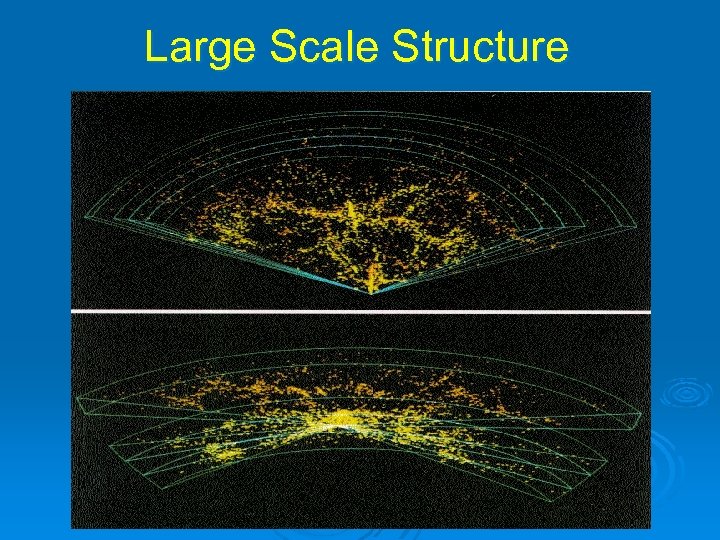 Large Scale Structure